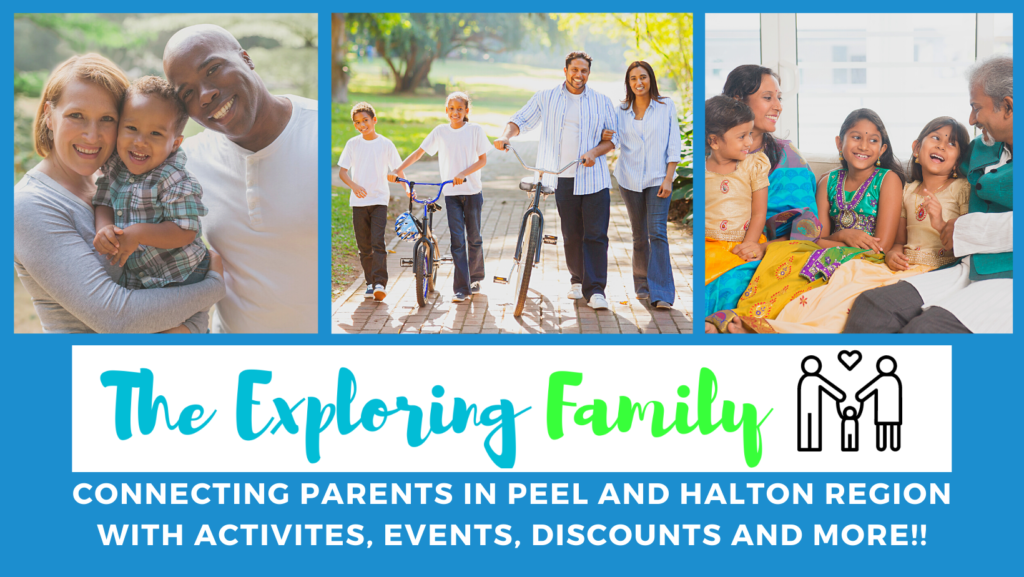 The Exploring Family

CONNECTING PARENTS IN PEEL AND HALTON REGION WITH ACTIVITES, EVENTS, DISCOUNTS AND MORE!!